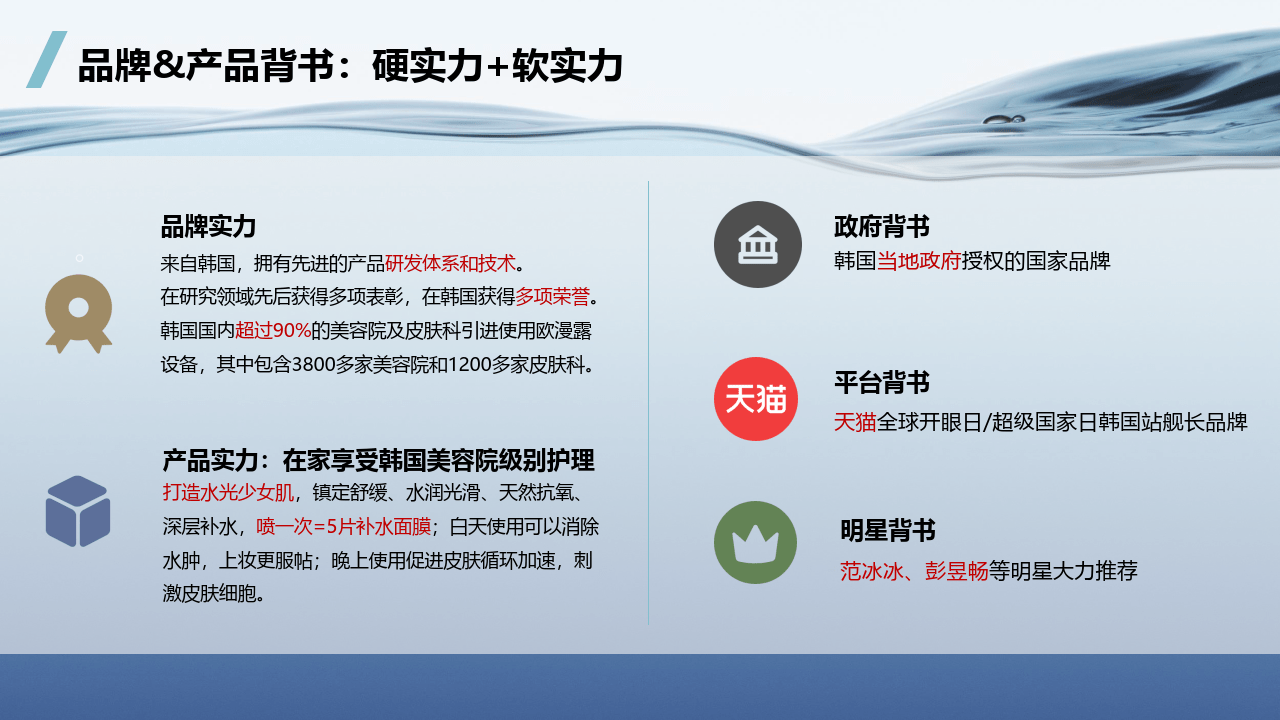 品牌&产品背书：硬实力+软实力

品牌实力
来自韩国，拥有先进的产品研发体系和技术。
在研究领域先后获得多项表彰，在韩国获得多项荣誉。
韩国国内超过90%的美容院及皮肤科引进使用欧漫露设备，其中包含3800多家美容院和1200多家皮肤科。

产品实力：在家享受韩国美容院级别护理
打造水光少女肌，镇定舒缓、水润光滑、天然抗氧、深层补水，喷一次=5片补水面膜；白天使用可以消除水肿，上妆更服帖；晚上使用促进皮肤循环加速，刺激皮肤细胞。

政府背书
韩国当地政府授权的国家品牌

天猫
平台背书
天猫全球开眼日/超级国家日韩国站舰长品牌

明星背书
范冰冰、彭昱畅等明星大力推荐